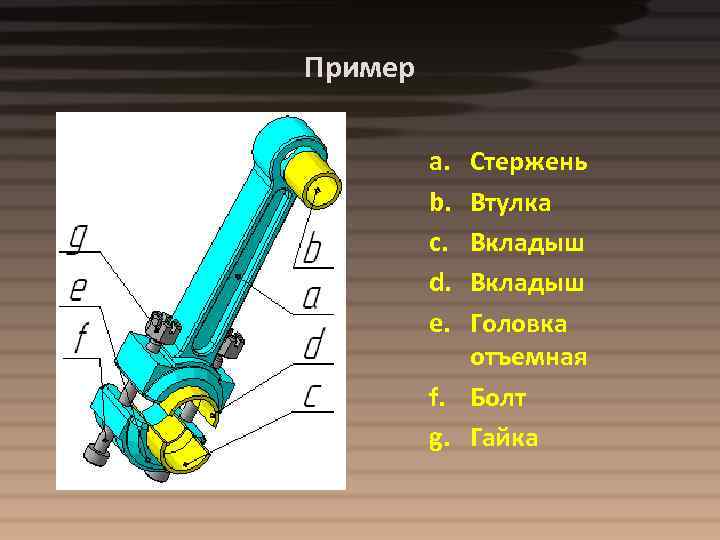 Пример

g
e
f
b
a
d
c

a. Стержень
b. Втулка
c. Вкладыш
d. Вкладыш
e. Головка отъемная
f. Болт
g. Гайка